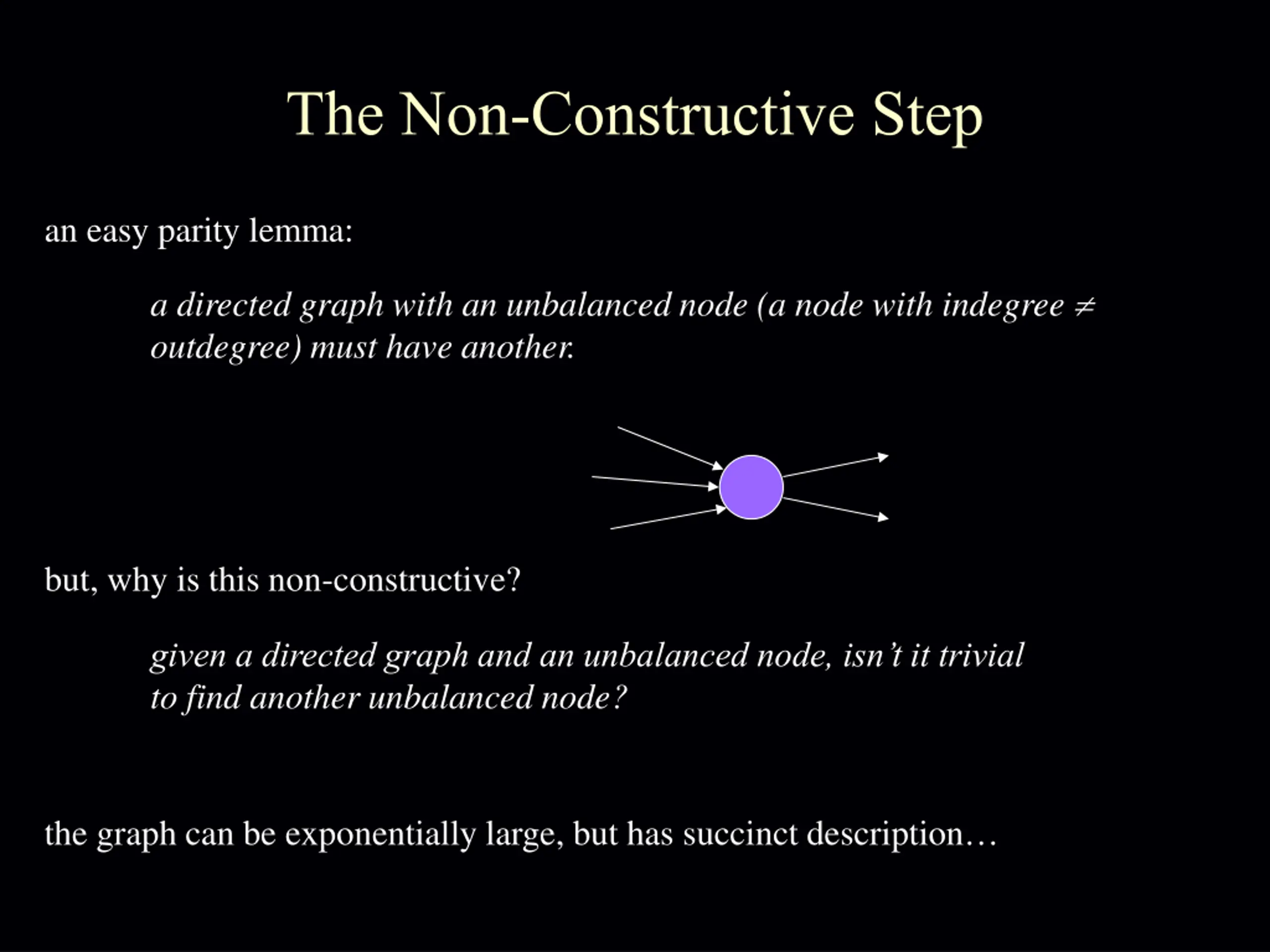 The Non-Constructive Step

an easy parity lemma:

a directed graph with an unbalanced node (a node with indegree $\neq$ outdegree) must have another.

but, why is this non-constructive?

given a directed graph and an unbalanced node, isn't it trivial to find another unbalanced node?

the graph can be exponentially large, but has succinct description…